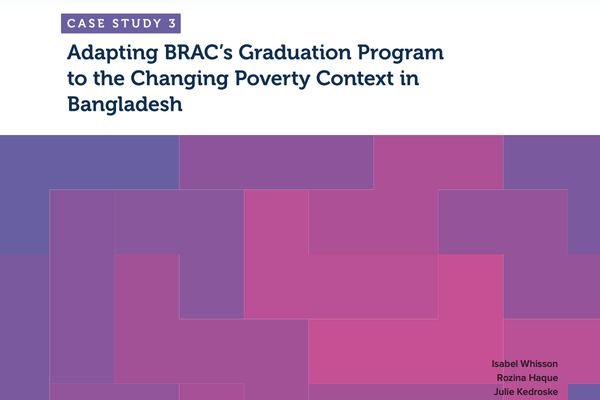 CASE STUDY 3

Adapting BRAC's Graduation Program to the Changing Poverty Context in Bangladesh

Isabel Whisson
Rozina Haque
Julie Kedroske